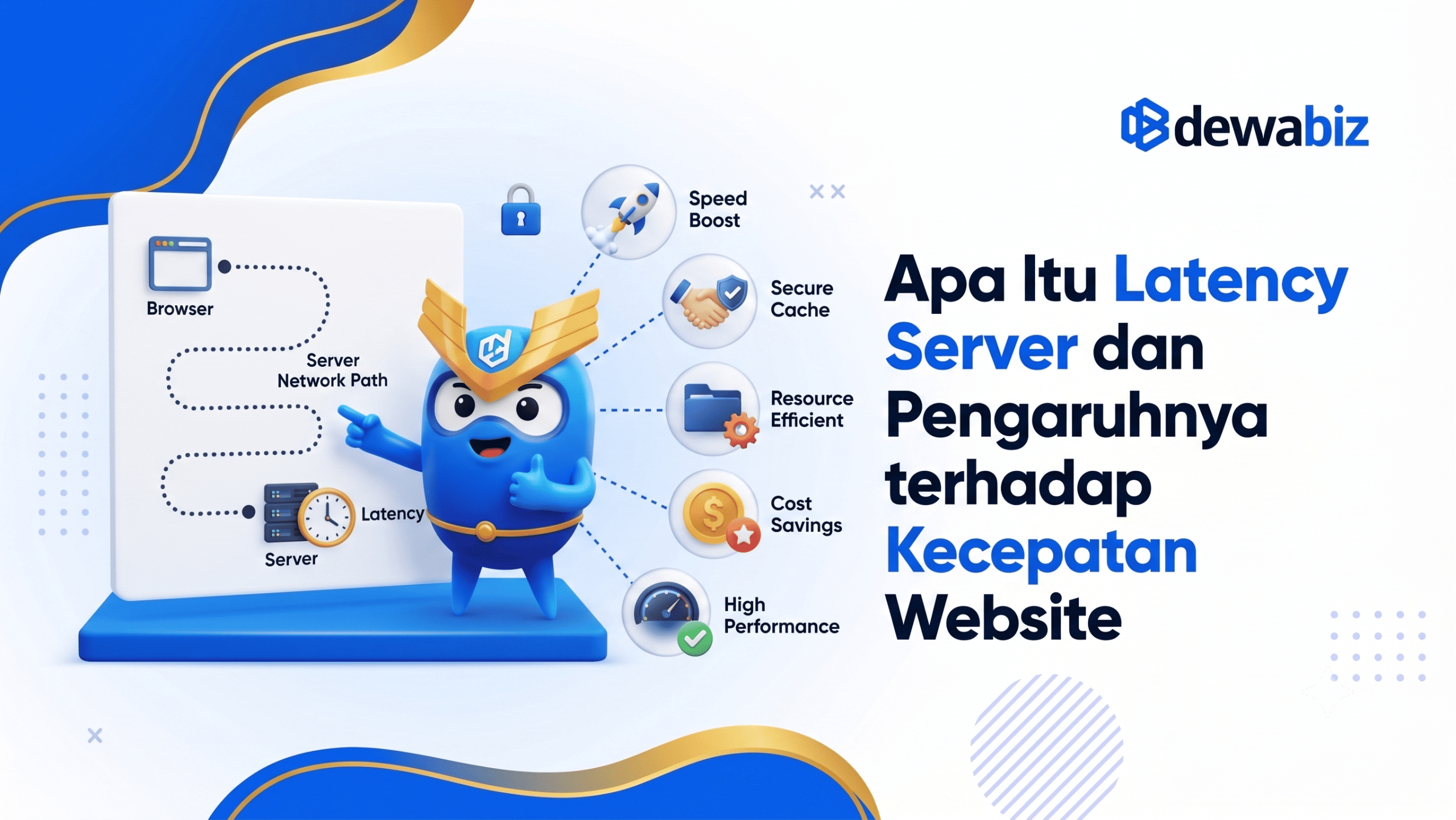 dewabiz

Browser

Server Network Path

Latency

Server

Speed Boost

Secure Cache

Resource Efficient

Cost Savings

High Performance

Apa Itu Latency Server dan Pengaruhnya terhadap Kecepatan Website